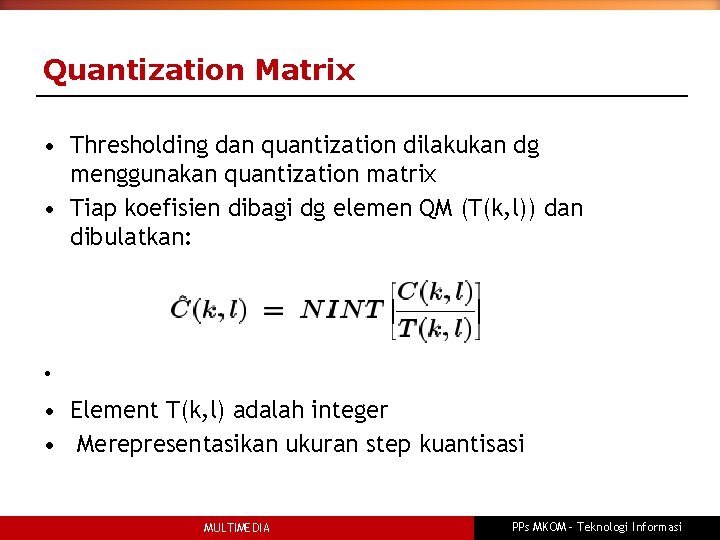 Quantization Matrix

• Thresholding dan quantization dilakukan dg menggunakan quantization matrix
• Tiap koefisien dibagi dg elemen QM (T(k,l)) dan dibulatkan:

$\hat{C}(k,l) = NINT\left[\frac{C(k,l)}{T(k,l)}\right]$

•
• Element T(k,l) adalah integer
• Merepresentasikan ukuran step kuantisasi

MULTIMEDIA
PPs MKOM – Teknologi Informasi